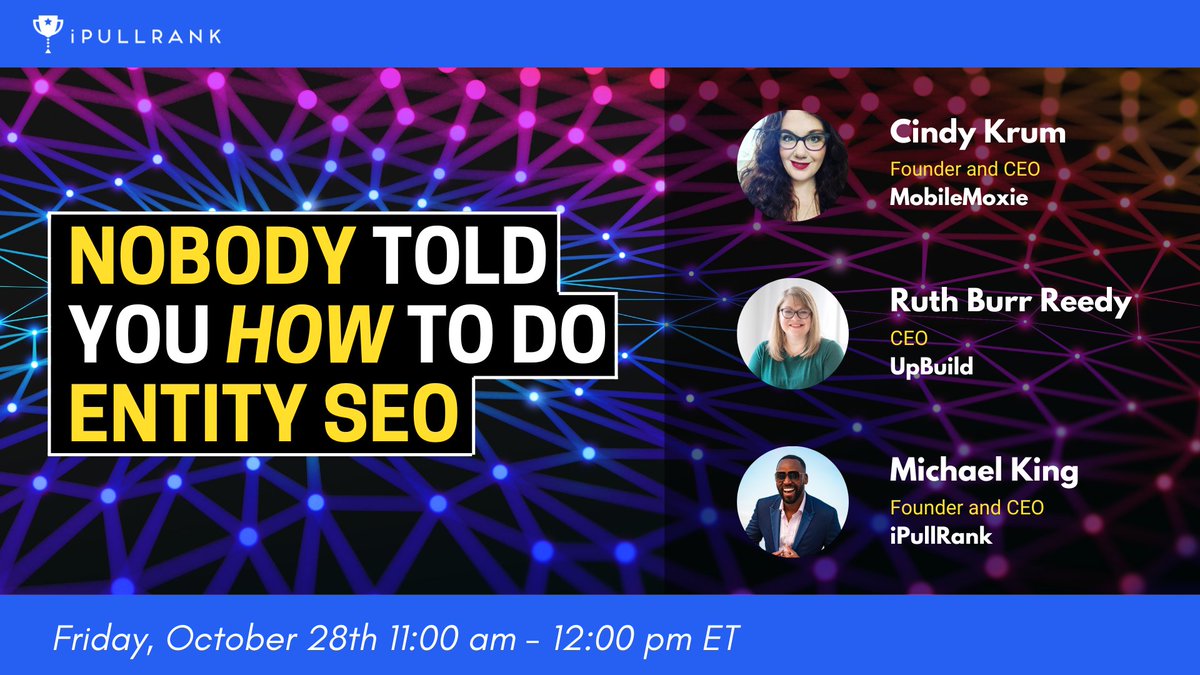 iPULLRANK

NOBODY TOLD YOU HOW TO DO ENTITY SEO

Cindy Krum
Founder and CEO
MobileMoxie

Ruth Burr Reedy
CEO
UpBuild

Michael King
Founder and CEO
iPullRank

Friday, October 28th 11:00 am - 12:00 pm ET